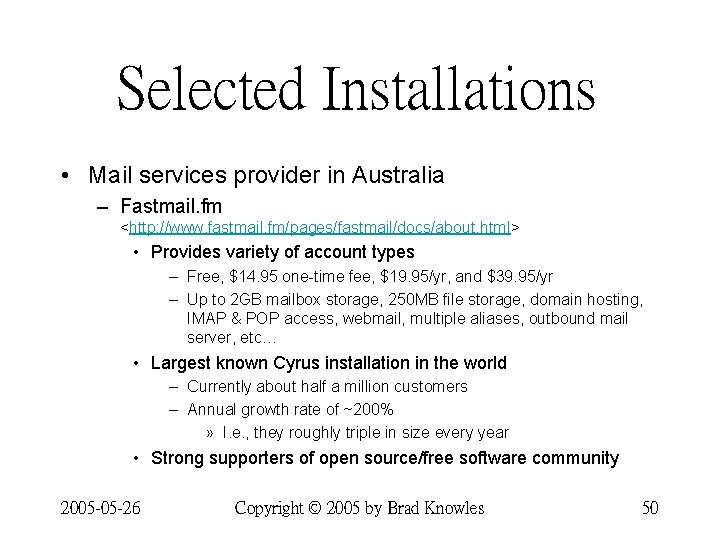 Selected Installations

• Mail services provider in Australia

– Fastmail.fm <http://www.fastmail.fm/pages/fastmail/docs/about.html>

• Provides variety of account types

– Free, \$14.95 one-time fee, \$19.95/yr, and \$39.95/yr

– Up to 2GB mailbox storage, 250MB file storage, domain hosting, IMAP & POP access, webmail, multiple aliases, outbound mail server, etc…

• Largest known Cyrus installation in the world

– Currently about half a million customers

– Annual growth rate of ~200%

» I.e., they roughly triple in size every year

• Strong supporters of open source/free software community

2005-05-26

Copyright © 2005 by Brad Knowles

50